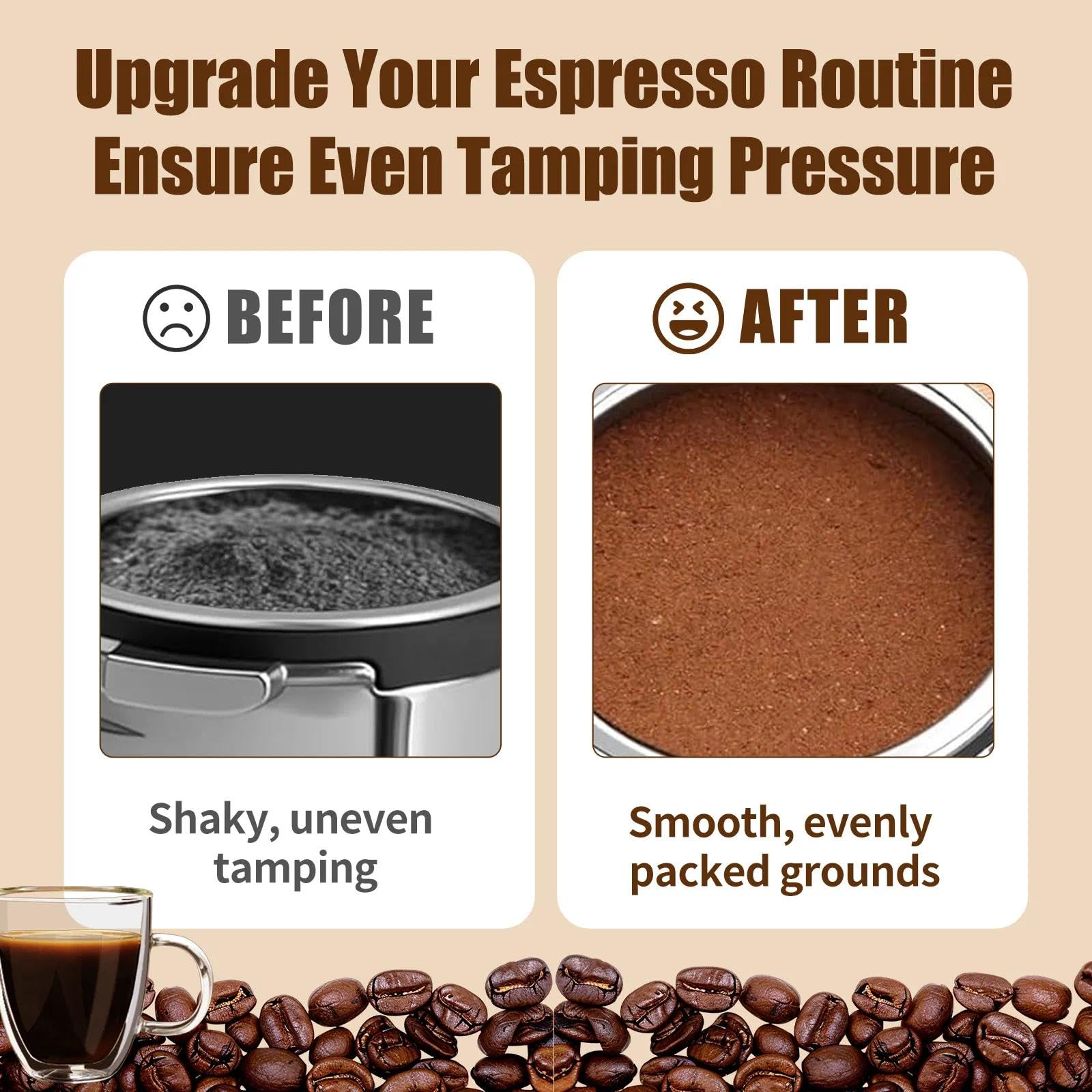 Upgrade Your Espresso Routine
Ensure Even Tamping Pressure

BEFORE

Shaky, uneven tamping

AFTER

Smooth, evenly packed grounds